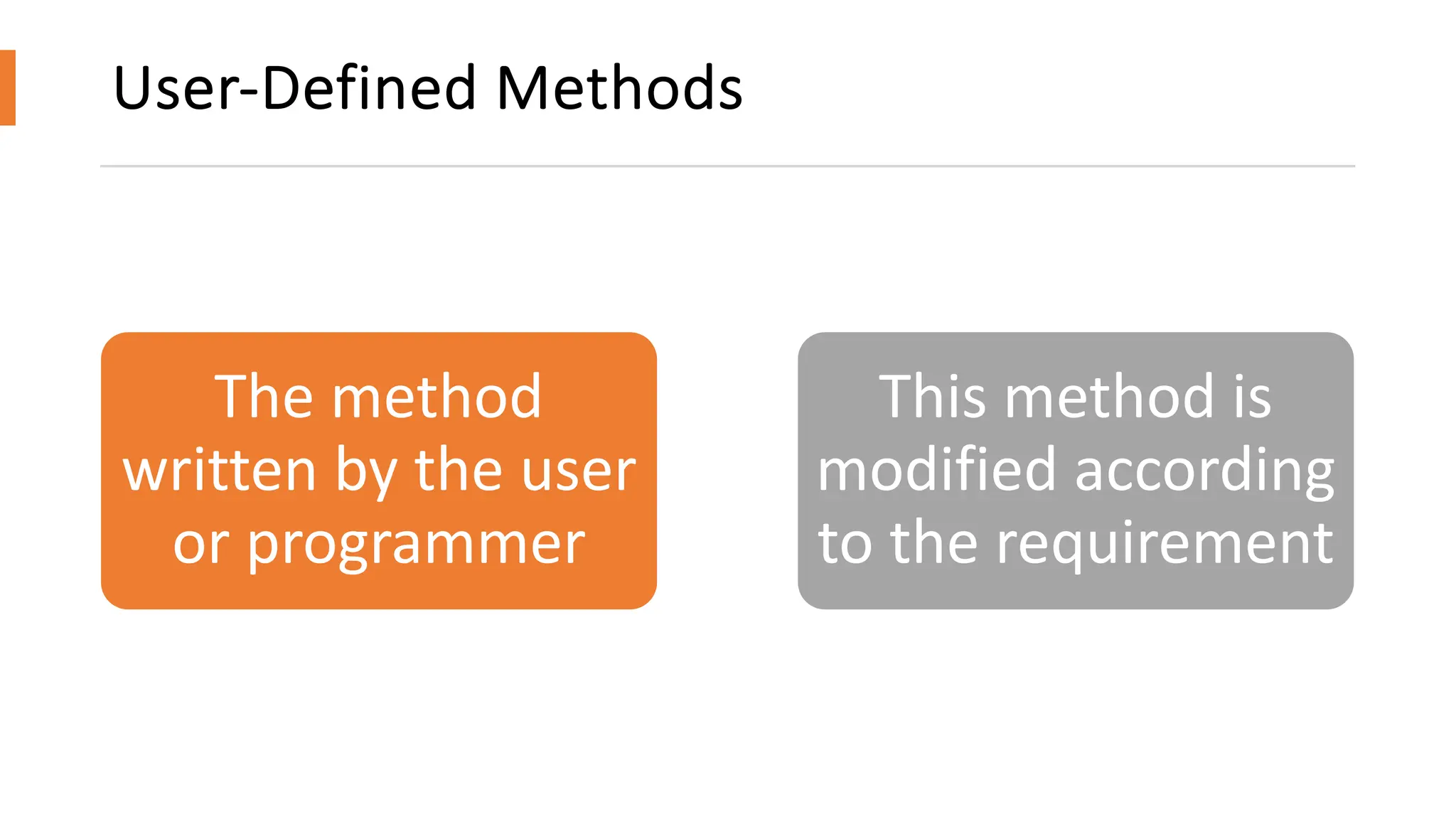 User-Defined Methods

The method written by the user or programmer

This method is modified according to the requirement